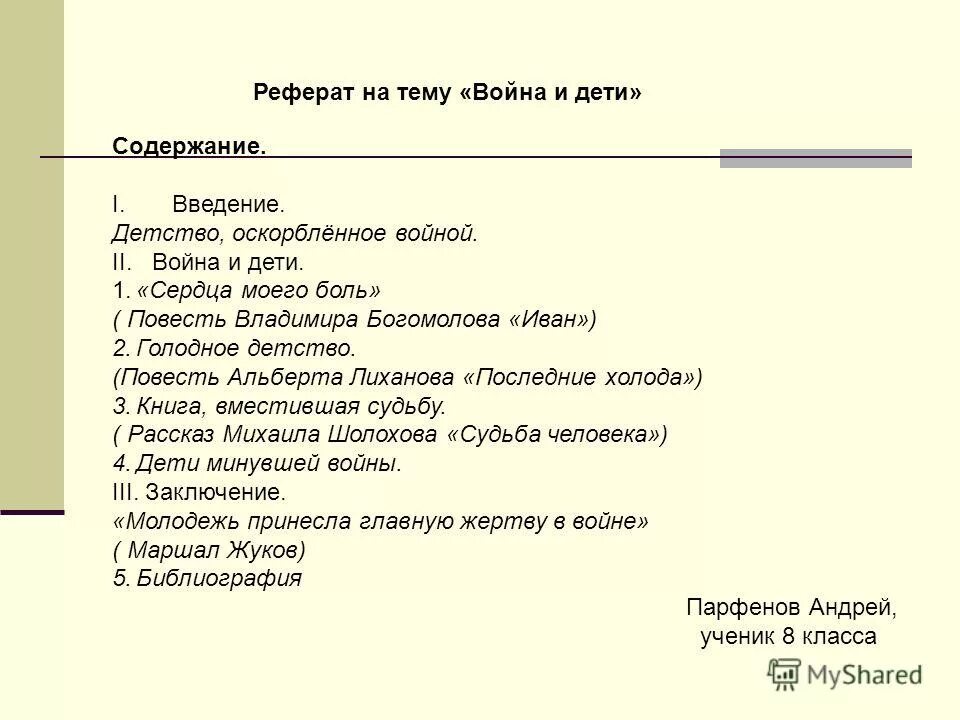 Реферат на тему «Война и дети»

Содержание.

I. Введение.
Детство, оскорблённое войной.
II. Война и дети.
1. «Сердца моего боль»
( Повесть Владимира Богомолова «Иван»)
2. Голодное детство.
(Повесть Альберта Лиханова «Последние холода»)
3. Книга, вместившая судьбу.
( Рассказ Михаила Шолохова «Судьба человека»)
4. Дети минувшей войны.
III. Заключение.
«Молодежь принесла главную жертву в войне»
( Маршал Жуков)
5. Библиография

Парфенов Андрей,
ученик 8 класса

MyShared